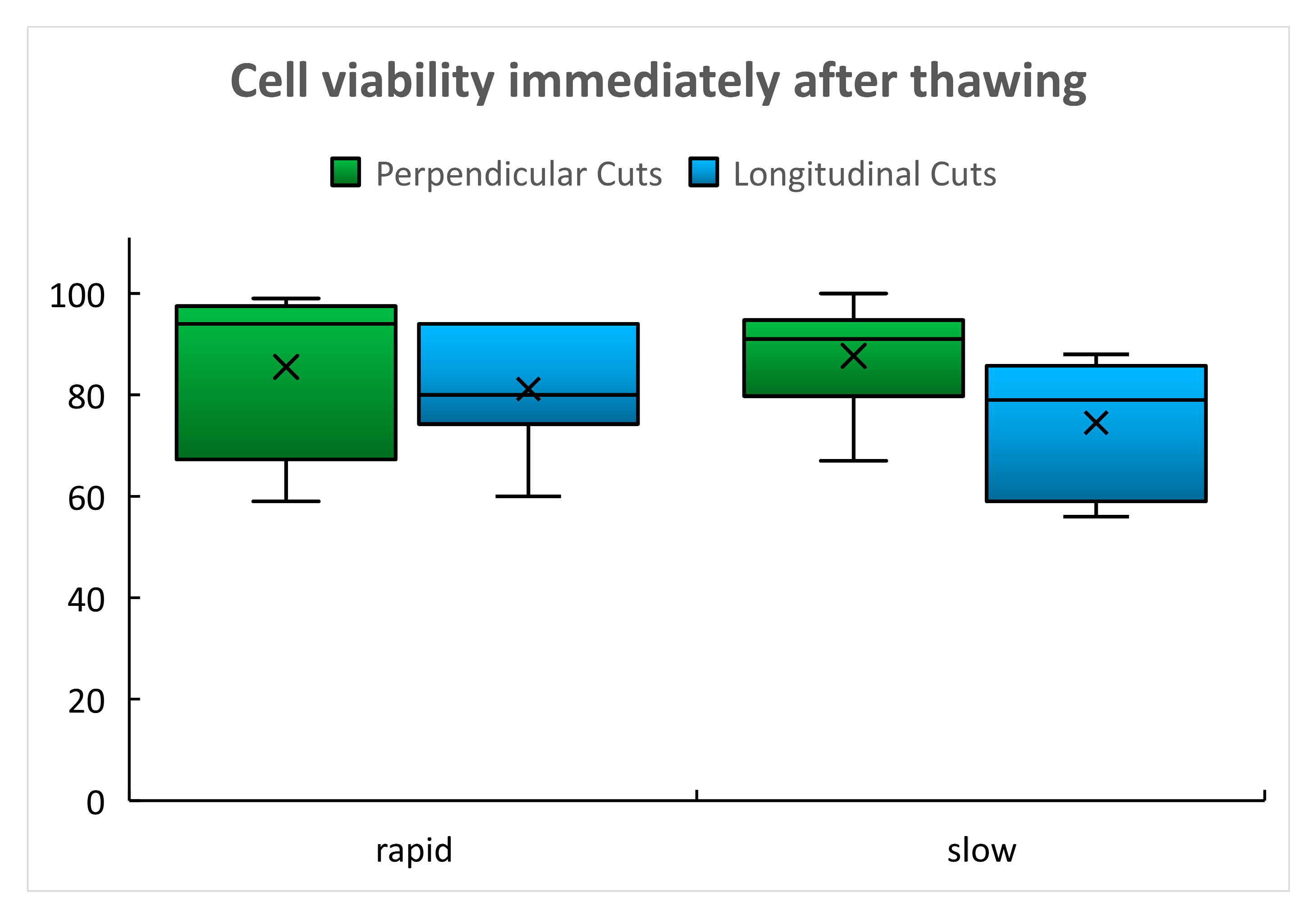 Cell viability immediately after thawing

Perpendicular Cuts Longitudinal Cuts

100
80
60
40
20
0

rapid
slow